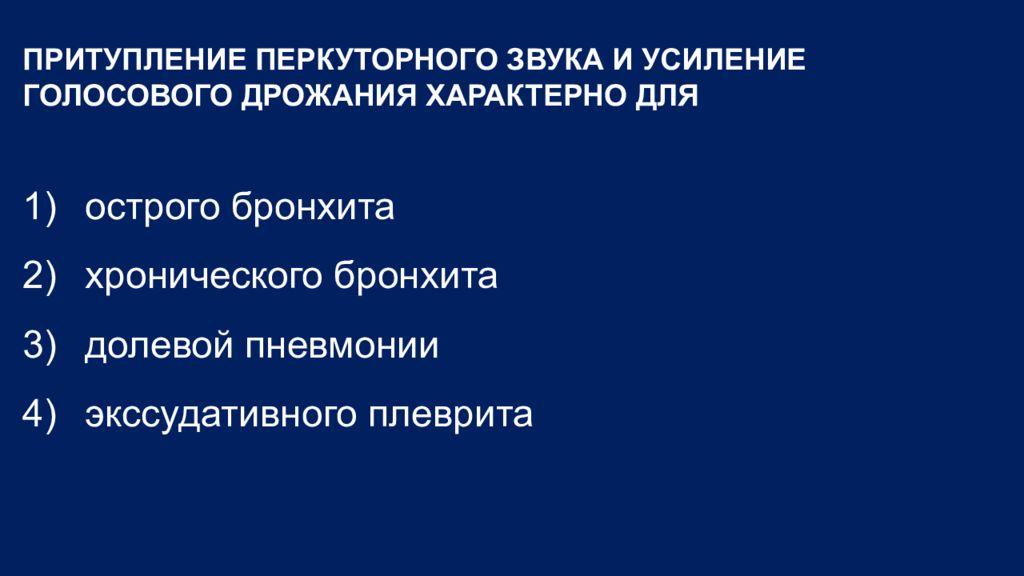 ПРИТУПЛЕНИЕ ПЕРКУТОРНОГО ЗВУКА И УСИЛЕНИЕ ГОЛОСОВОГО ДРОЖАНИЯ ХАРАКТЕРНО ДЛЯ

1) острого бронхита

2) хронического бронхита

3) долевой пневмонии

4) экссудативного плеврита